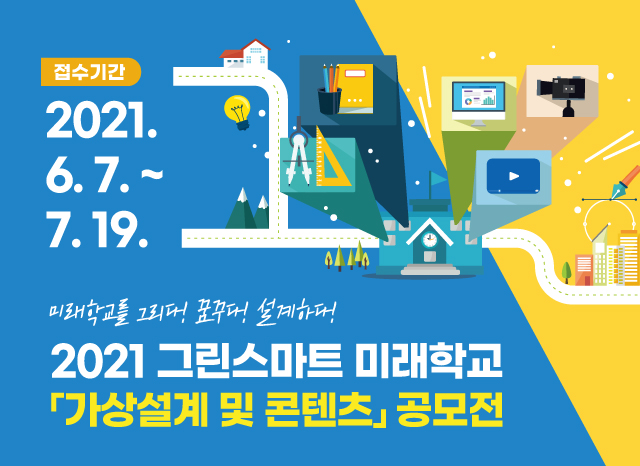 접수기간

2021. 6. 7. ~ 7. 19.

미래학교를 그리다! 꿈꾸다! 설계하다!

2021 그린스마트 미래학교

「가상설계 및 콘텐츠」 공모전